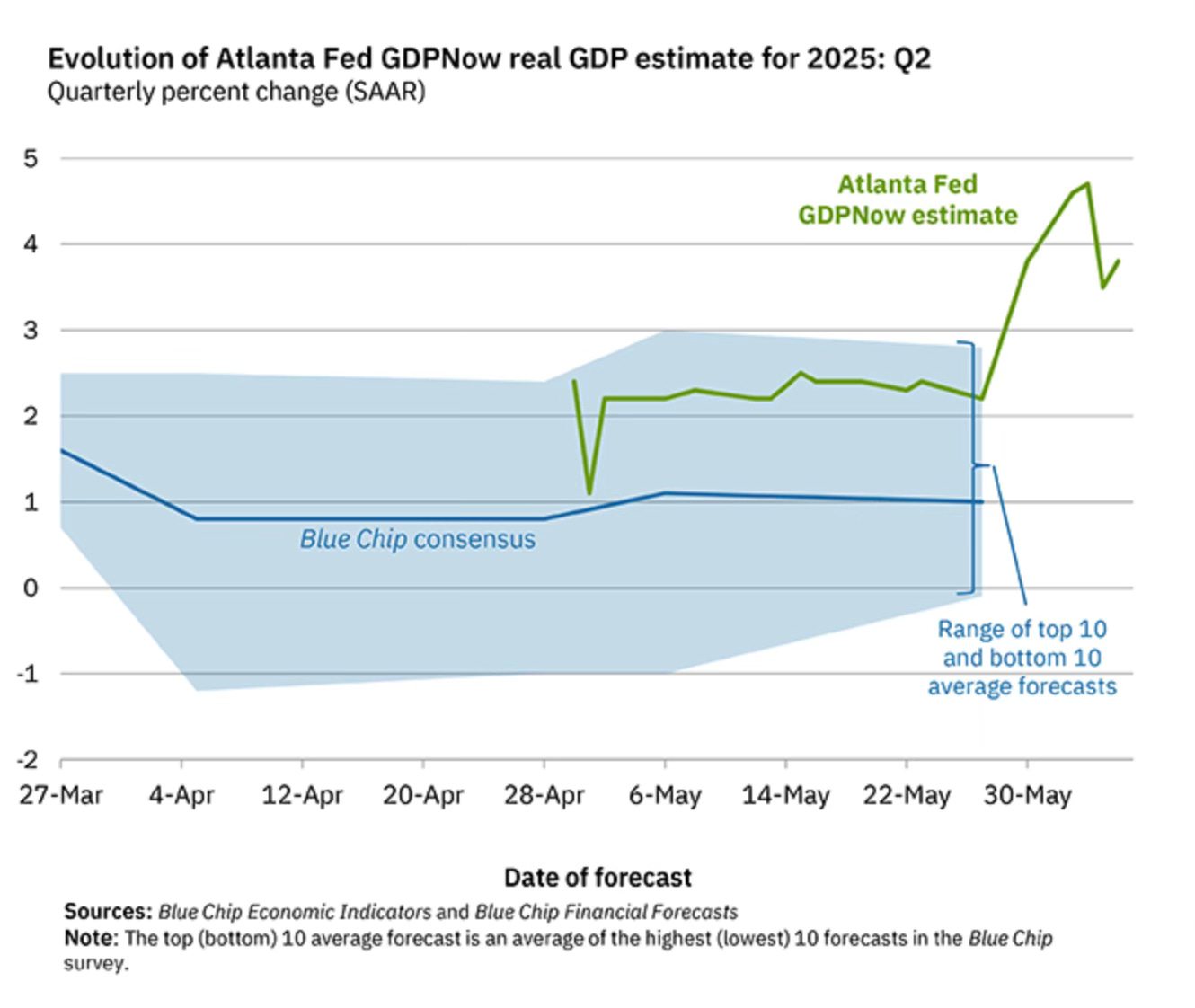 Evolution of Atlanta Fed GDPNow real GDP estimate for 2025: Q2
Quarterly percent change (SAAR)

5
4
3
2
1
0
-1
-2

Atlanta Fed GDPNow estimate

Blue Chip consensus

Range of top 10 and bottom 10 average forecasts

27-Mar 4-Apr 12-Apr 20-Apr 28-Apr 6-May 14-May 22-May 30-May

Date of forecast

Sources: Blue Chip Economic Indicators and Blue Chip Financial Forecasts
Note: The top (bottom) 10 average forecast is an average of the highest (lowest) 10 forecasts in the Blue Chip survey.